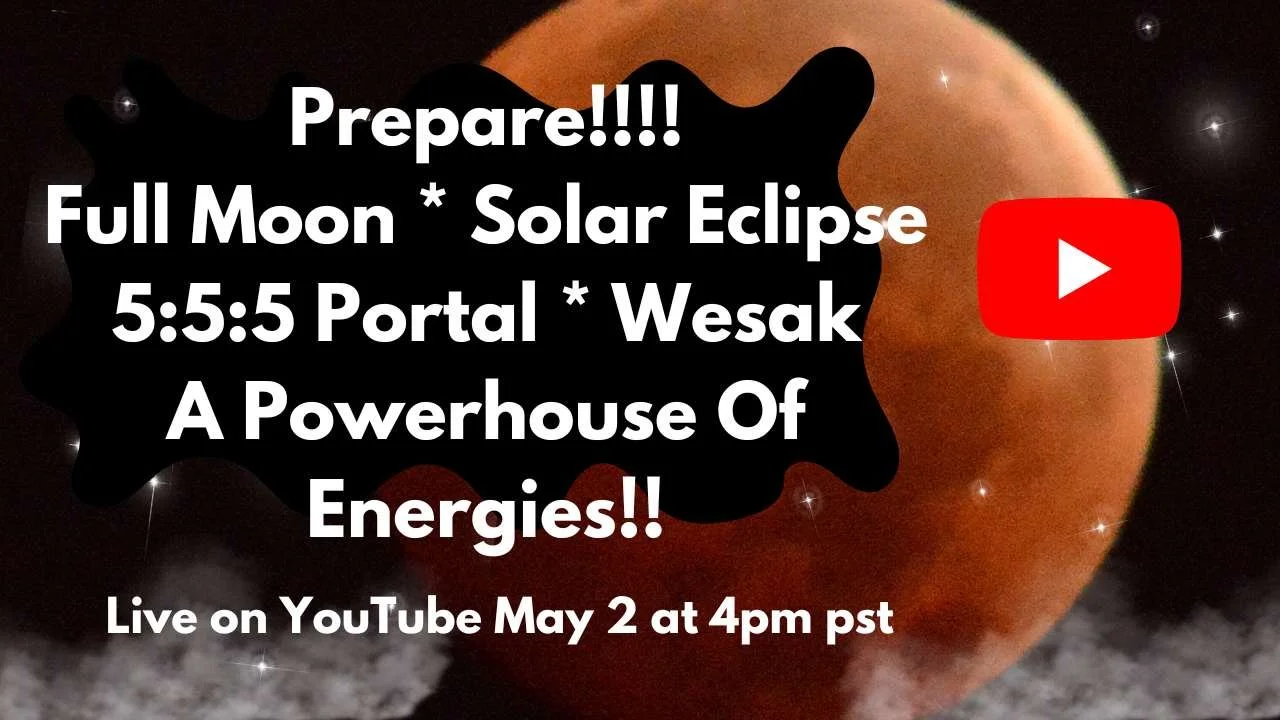 Prepare!!!!
Full Moon * Solar Eclipse
5:5:5 Portal * Wesak
A Powerhouse Of
Energies!!

Live on YouTube May 2 at 4pm pst